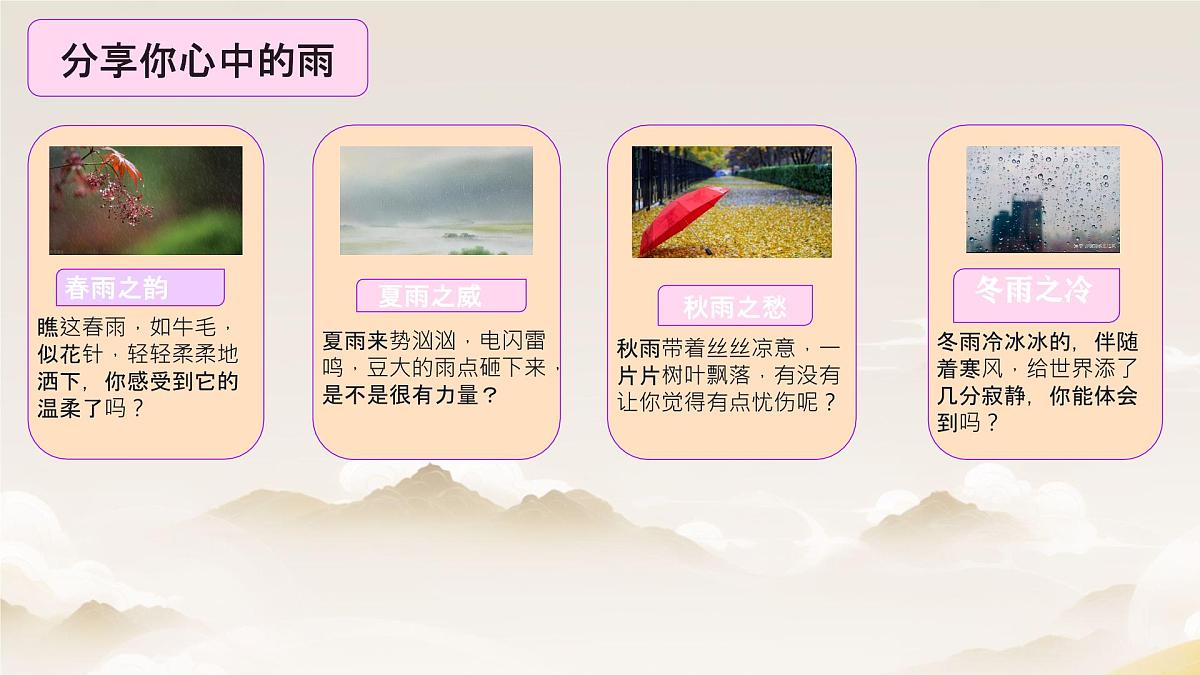 分享你心中的雨

春雨之韵

瞧这春雨，如牛毛，似花针，轻轻柔柔地洒下，你感受到它的温柔了吗？

夏雨之威

夏雨来势汹汹，电闪雷鸣，豆大的雨点砸下来，是不是很有力量？

秋雨之愁

秋雨带着丝丝凉意，一片片树叶飘落，有没有让你觉得有点忧伤呢？

冬雨之冷

冬雨冷冰冰的，伴随着寒风，给世界添了几分寂静，你能体会到吗？